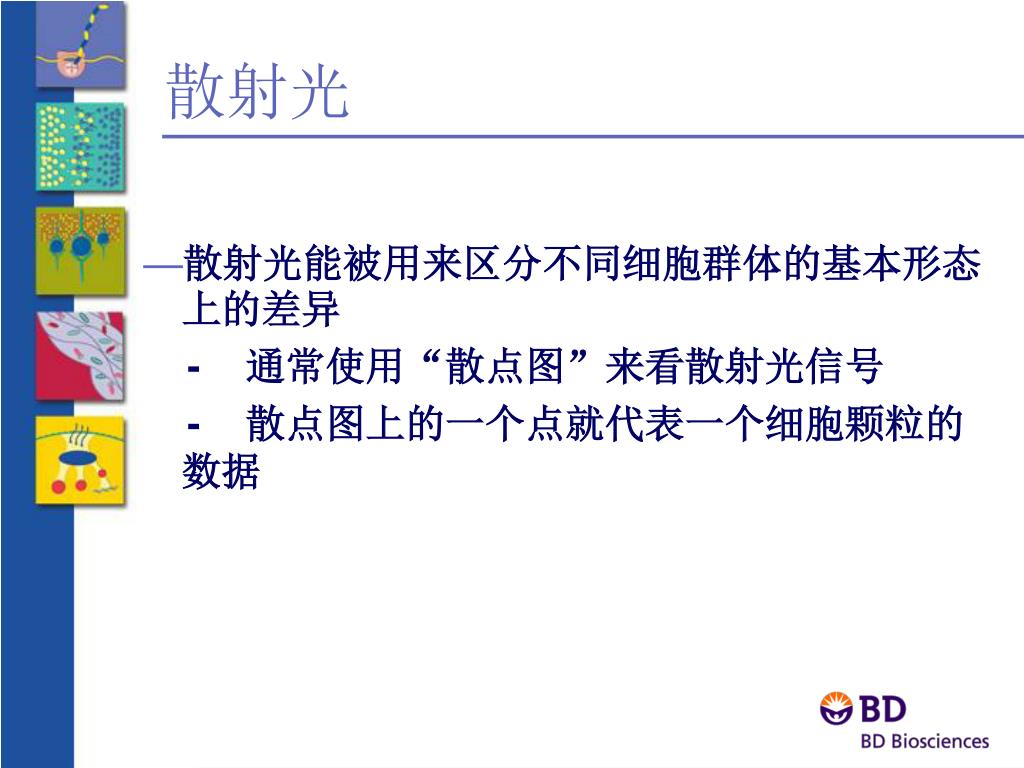 散射光

—散射光能被用来区分不同细胞群体的基本形态上的差异

- 通常使用“散点图”来看散射光信号

- 散点图上的一个点就代表一个细胞颗粒的数据

BD

BD Biosciences